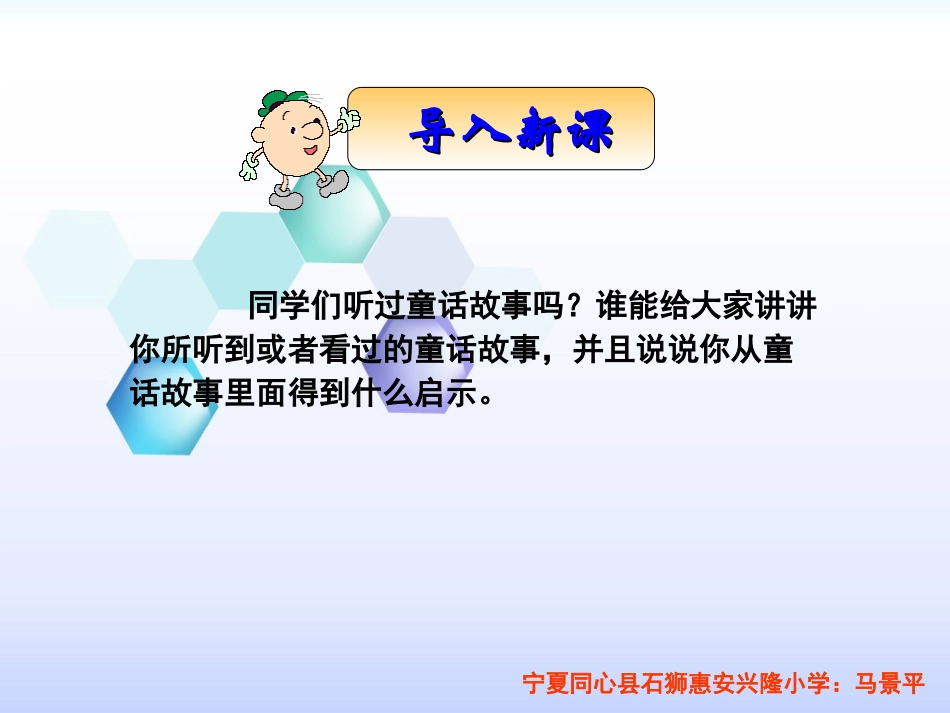 导入新课

同学们听过童话故事吗？谁能给大家讲讲你所听到或者看过的童话故事，并且说说你从童话故事里面得到什么启示。

宁夏同心县石狮惠安兴隆小学：马景平